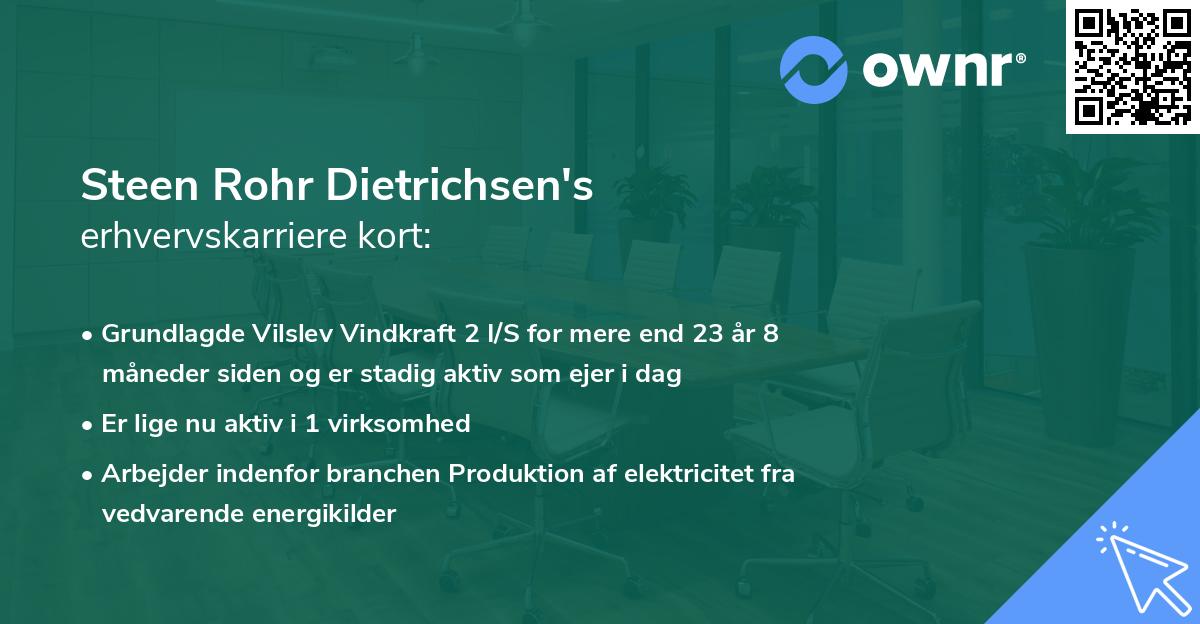 ownr®

Steen Rohr Dietrichsen's
erhvervskarriere kort:

• Grundlagde Vilslev Vindkraft 2 I/S for mere end 23 år 8 måneder siden og er stadig aktiv som ejer i dag
• Er lige nu aktiv i 1 virksomhed
• Arbejder indenfor branchen Produktion af elektricitet fra vedvarende energikilder